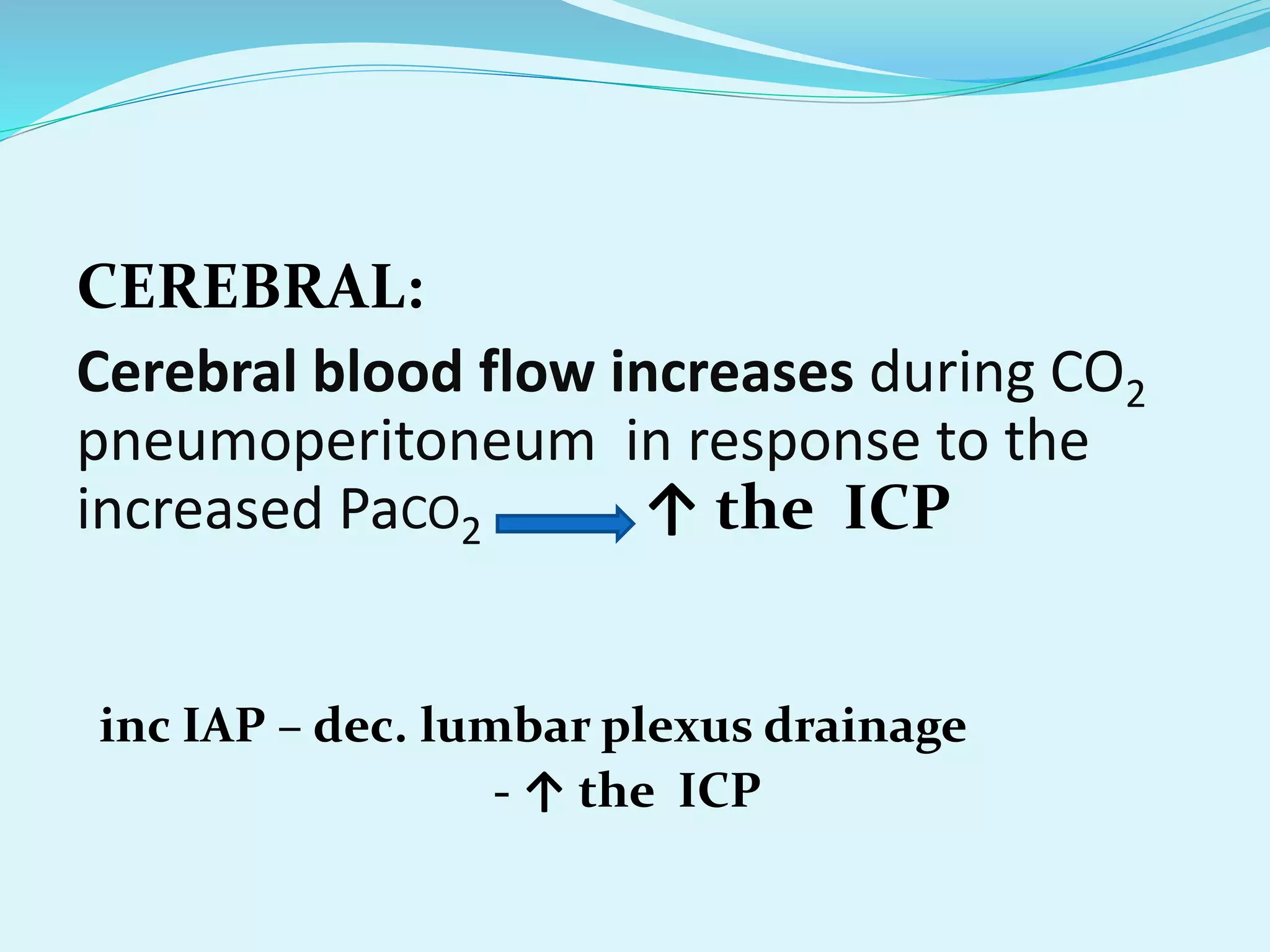 CEREBRAL:

Cerebral blood flow increases during $CO_2$ pneumoperitoneum in response to the increased $Paco_2$ → ↑ the ICP

inc IAP – dec. lumbar plexus drainage - ↑ the ICP